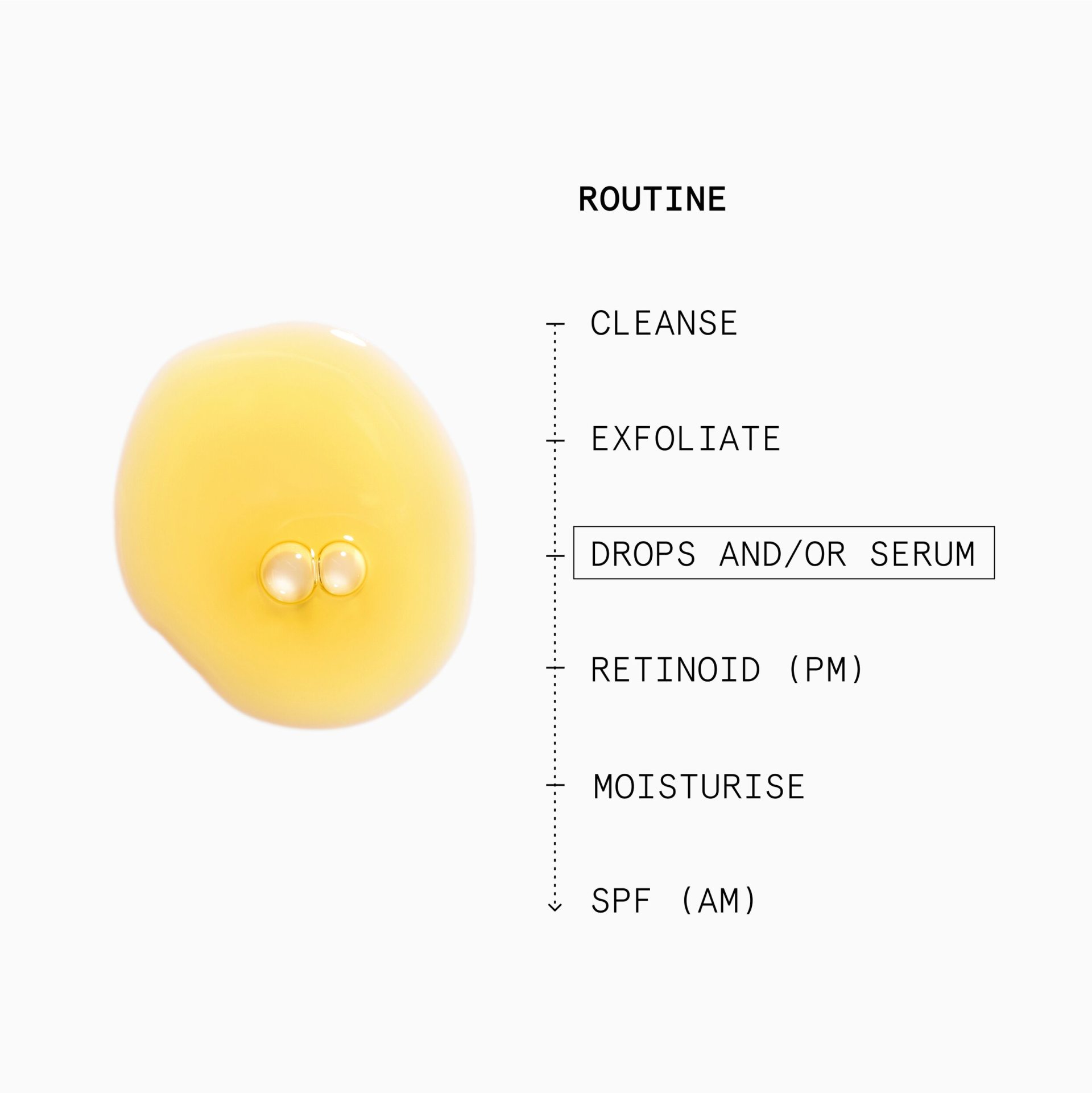 ROUTINE

CLEANSE

EXFOLIATE

DROPS AND/OR SERUM

RETINOID (PM)

MOISTURISE

SPF (AM)